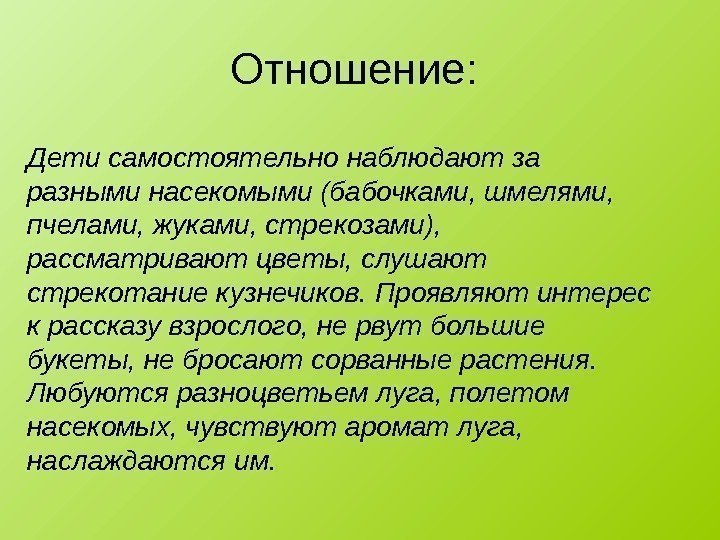 Отношение:

Дети самостоятельно наблюдают за разными насекомыми (бабочками, шмелями, пчелами, жуками, стрекозами), рассматривают цветы, слушают стрекотание кузнечиков. Проявляют интерес к рассказу взрослого, не рвут большие букеты, не бросают сорванные растения. Любуются разноцветьем луга, полетом насекомых, чувствуют аромат луга, наслаждаются им.